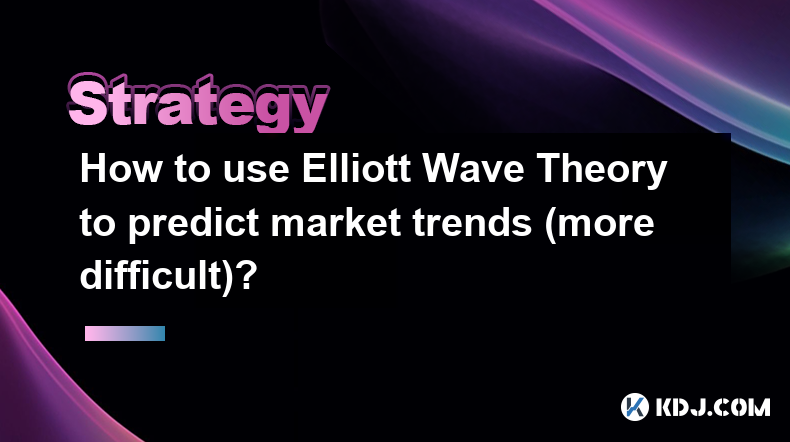 Strategy

How to use Elliott Wave Theory to predict market trends (more difficult)?

KDJ.COM